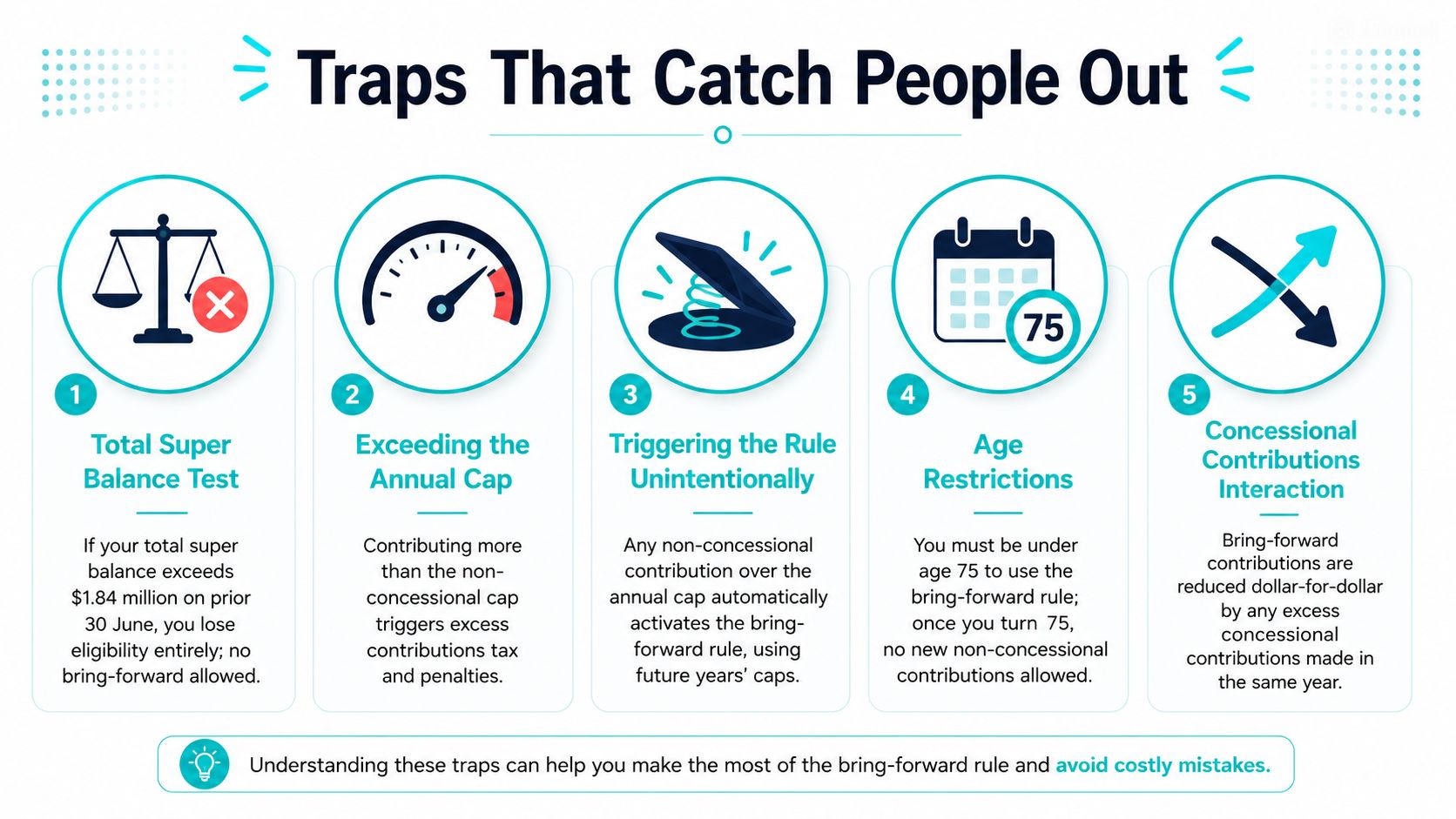 Traps That Catch People Out

1
Total Super Balance Test
If your total super balance exceeds $1.84 million on prior 30 June, you lose eligibility entirely; no bring-forward allowed.

2
Exceeding the Annual Cap
Contributing more than the non-concessional cap triggers excess contributions tax and penalties.

3
Triggering the Rule Unintentionally
Any non-concessional contribution over the annual cap automatically activates the bring-forward rule, using future years' caps.

75
4
Age Restrictions
You must be under age 75 to use the bring-forward rule; once you turn 75, no new non-concessional contributions allowed.

5
Concessional Contributions Interaction
Bring-forward contributions are reduced dollar-for-dollar by any excess concessional contributions made in the same year.

Understanding these traps can help you make the most of the bring-forward rule and avoid costly mistakes.